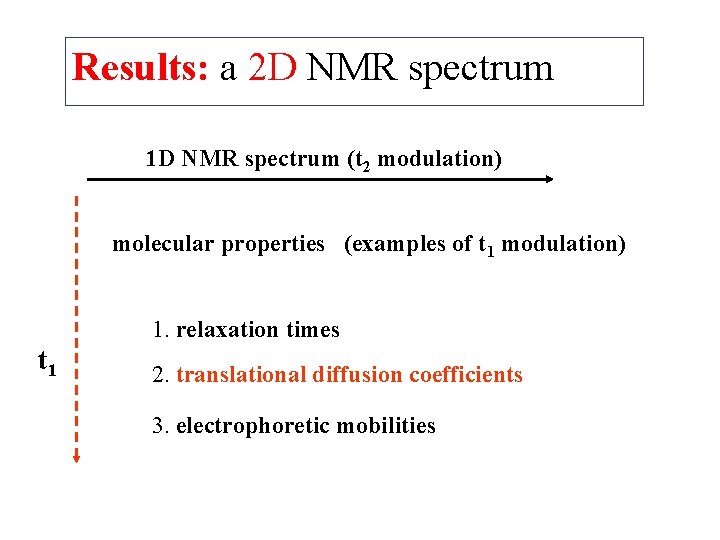 Results: a 2D NMR spectrum

1D NMR spectrum ($t_2$ modulation)

molecular properties (examples of $t_1$ modulation)

$t_1$

1. relaxation times

2. translational diffusion coefficients

3. electrophoretic mobilities